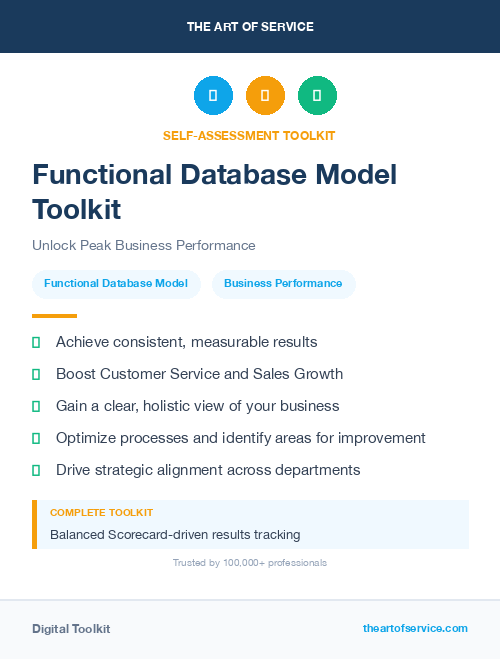 THE ART OF SERVICE

SELF-ASSESSMENT TOOLKIT

Functional Database Model Toolkit

Unlock Peak Business Performance

Functional Database Model

Business Performance

Achieve consistent, measurable results

Boost Customer Service and Sales Growth

Gain a clear, holistic view of your business

Optimize processes and identify areas for improvement

Drive strategic alignment across departments

COMPLETE TOOLKIT

Balanced Scorecard-driven results tracking

Trusted by 100,000+ professionals

Digital Toolkit

theartofservice.com